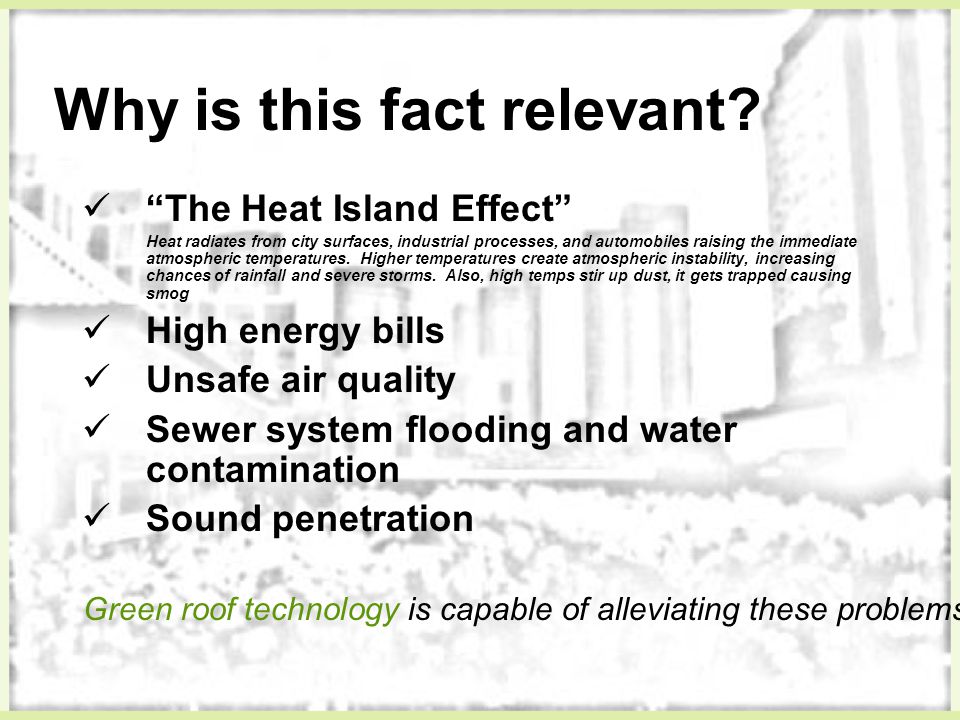 Why is this fact relevant?

✓ “The Heat Island Effect”

Heat radiates from city surfaces, industrial processes, and automobiles raising the immediate atmospheric temperatures. Higher temperatures create atmospheric instability, increasing chances of rainfall and severe storms. Also, high temps stir up dust, it gets trapped causing smog

✓ High energy bills

✓ Unsafe air quality

✓ Sewer system flooding and water contamination

✓ Sound penetration

Green roof technology is capable of alleviating these problems